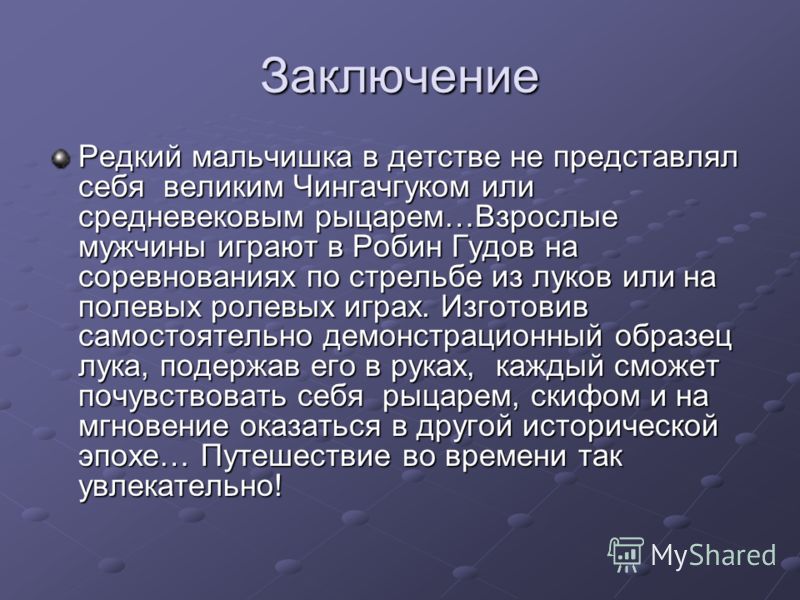 Заключение

Редкий мальчишка в детстве не представлял себя великим Чингачгуком или средневековым рыцарем…Взрослые мужчины играют в Робин Гудов на соревнованиях по стрельбе из луков или на полевых ролевых играх. Изготовив самостоятельно демонстрационный образец лука, подержав его в руках, каждый сможет почувствовать себя рыцарем, скифом и на мгновение оказаться в другой исторической эпохе… Путешествие во времени так увлекательно!

MyShared